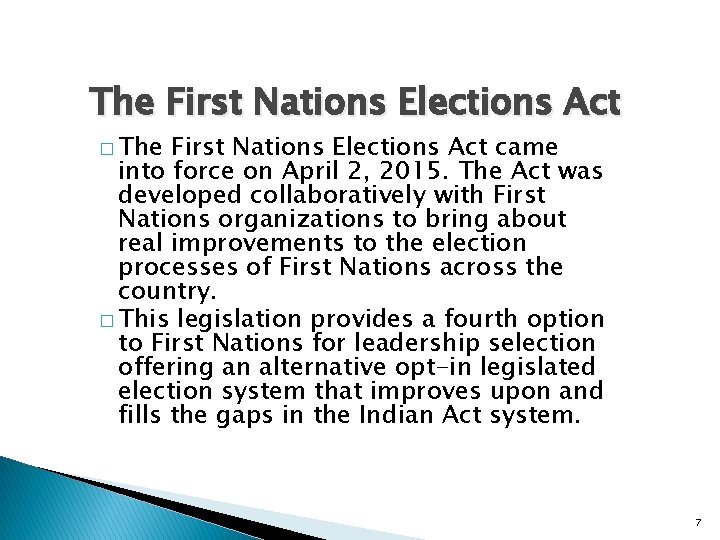 The First Nations Elections Act

□ The First Nations Elections Act came into force on April 2, 2015. The Act was developed collaboratively with First Nations organizations to bring about real improvements to the election processes of First Nations across the country.

□ This legislation provides a fourth option to First Nations for leadership selection offering an alternative opt-in legislated election system that improves upon and fills the gaps in the Indian Act system.

7